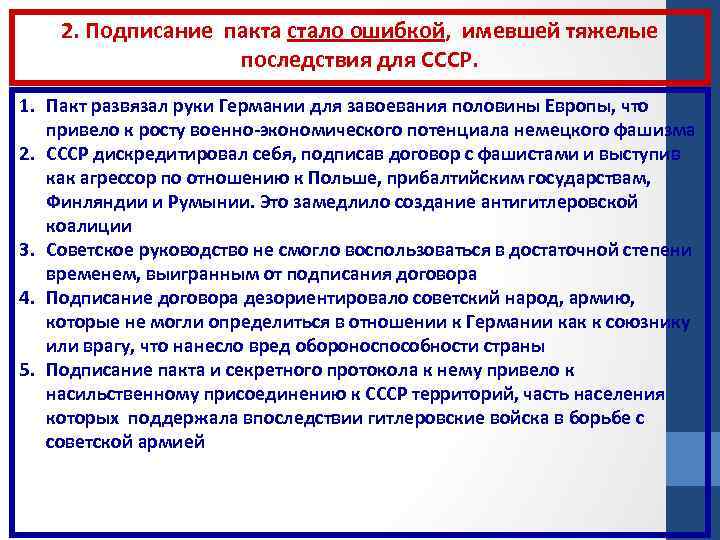 2. Подписание пакта стало ошибкой, имевшей тяжелые последствия для СССР.

1. Пакт развязал руки Германии для завоевания половины Европы, что привело к росту военно-экономического потенциала немецкого фашизма
2. СССР дискредитировал себя, подписав договор с фашистами и выступив как агрессор по отношению к Польше, прибалтийским государствам, Финляндии и Румынии. Это замедлило создание антигитлеровской коалиции
3. Советское руководство не смогло воспользоваться в достаточной степени временем, выигранным от подписания договора
4. Подписание договора дезориентировало советский народ, армию, которые не могли определиться в отношении к Германии как к союзнику или врагу, что нанесло вред обороноспособности страны
5. Подписание пакта и секретного протокола к нему привело к насильственному присоединению к СССР территорий, часть населения которых поддержала впоследствии гитлеровские войска в борьбе с советской армией